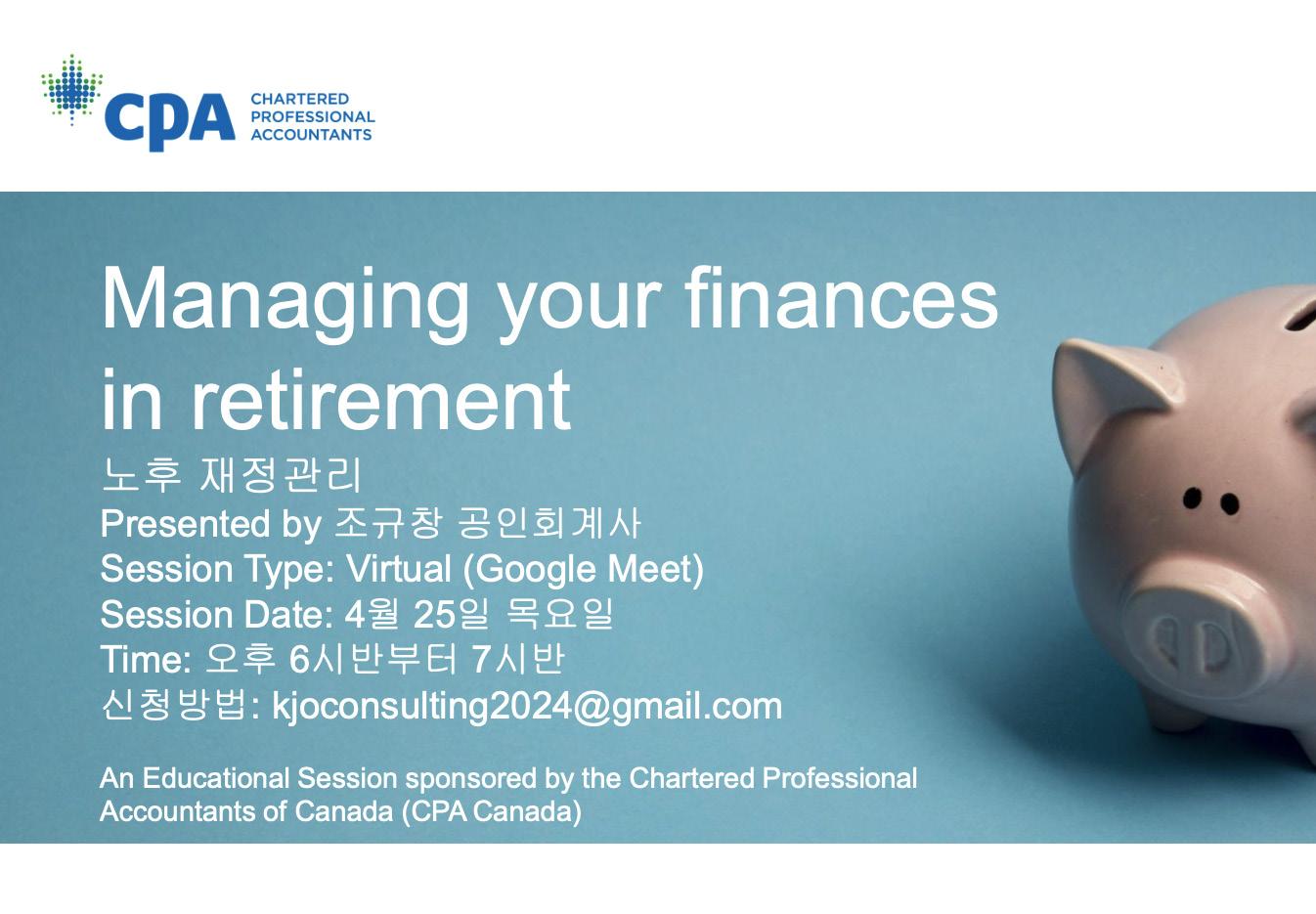 CPA CHARTERED PROFESSIONAL ACCOUNTANTS

Managing your finances in retirement
노후 재정관리
Presented by 조규창 공인회계사
Session Type: Virtual (Google Meet)
Session Date: 4월 25일 목요일
Time: 오후 6시반부터 7시반
신청방법: kjoconsulting2024@gmail.com

An Educational Session sponsored by the Chartered Professional Accountants of Canada (CPA Canada)